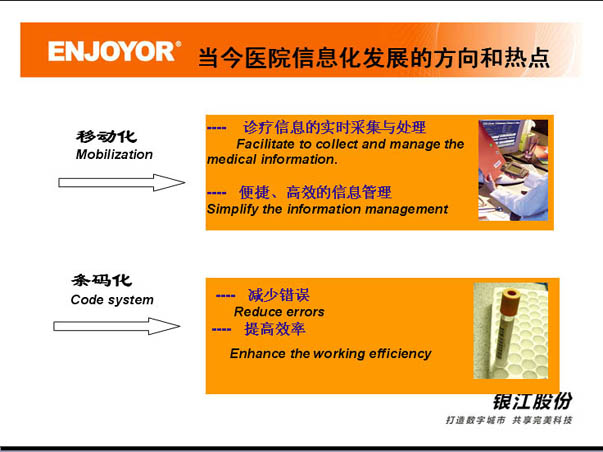 ENJOYOR® 当今医院信息化发展的方向和热点

移动化
Mobilization

---- 诊疗信息的实时采集与处理
Facilitate to collect and manage the medical information.

---- 便捷、高效的信息管理
Simplify the information management

条码化
Code system

---- 减少错误
Reduce errors
---- 提高效率
Enhance the working efficiency

银江股份
打造数字城市 共享完美科技